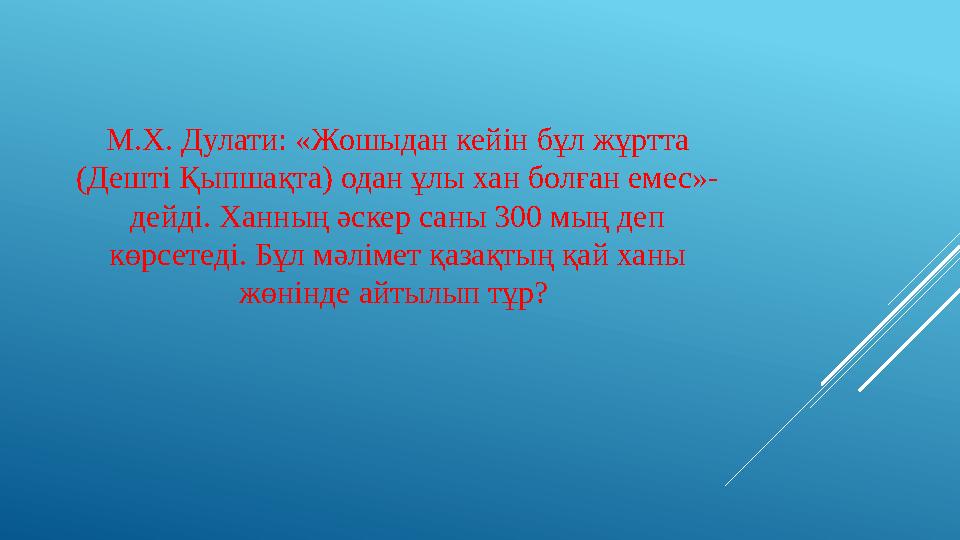 М.Х. Дулати: «Жошыдан кейін бұл жұртта (Дешті Қыпшақта) одан ұлы хан болған емес»- дейді. Ханның әскер саны 300 мың деп көрсетеді. Бұл мәлімет қазақтың қай ханы жөнінде айтылып тұр?